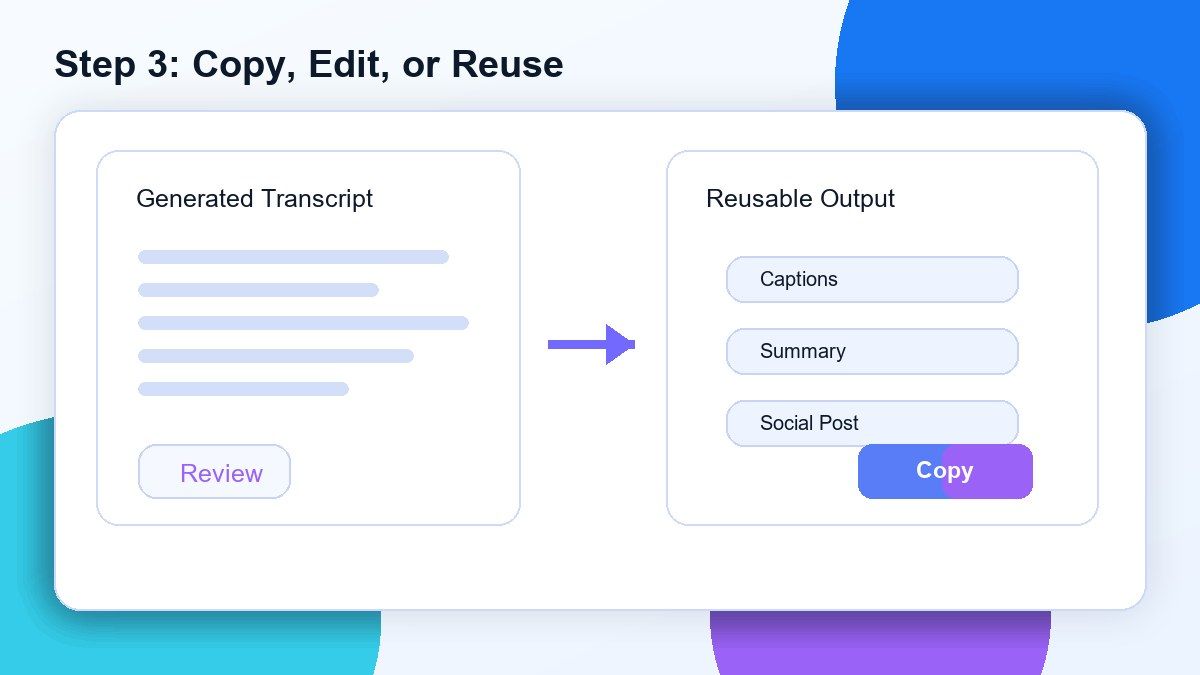 Step 3: Copy, Edit, or Reuse

Generated Transcript

Review

Reusable Output

Captions

Summary

Social Post

Copy